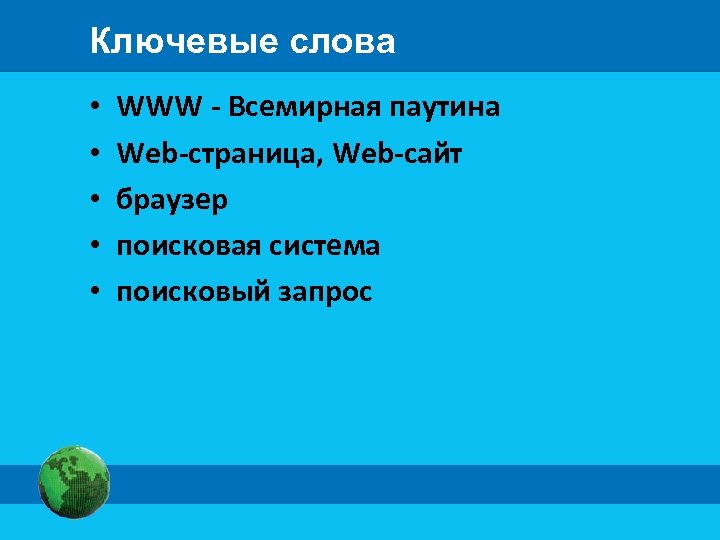 Ключевые слова

• WWW - Всемирная паутина
• Web-страница, Web-сайт
• браузер
• поисковая система
• поисковый запрос